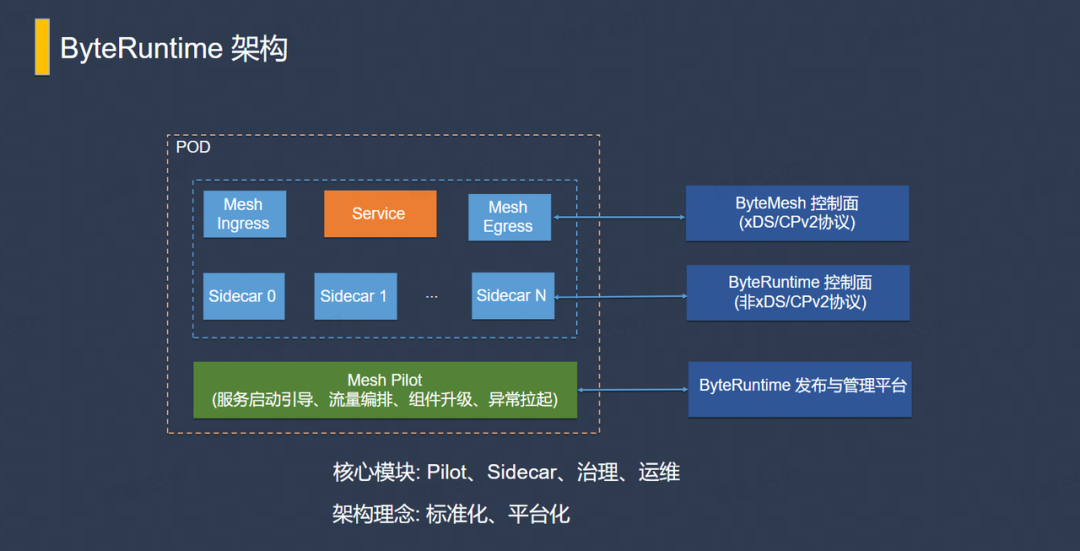 ByteRuntime 架构

POD

Mesh Ingress

Service

Mesh Egress

Sidecar 0

Sidecar 1

...

Sidecar N

Mesh Pilot
(服务启动引导、流量编排、组件升级、异常拉起)

ByteMesh 控制面
(xDS/CPv2协议)

ByteRuntime 控制面
(非xDS/CPv2协议)

ByteRuntime 发布与管理平台

核心模块: Pilot、Sidecar、治理、运维

架构理念: 标准化、平台化